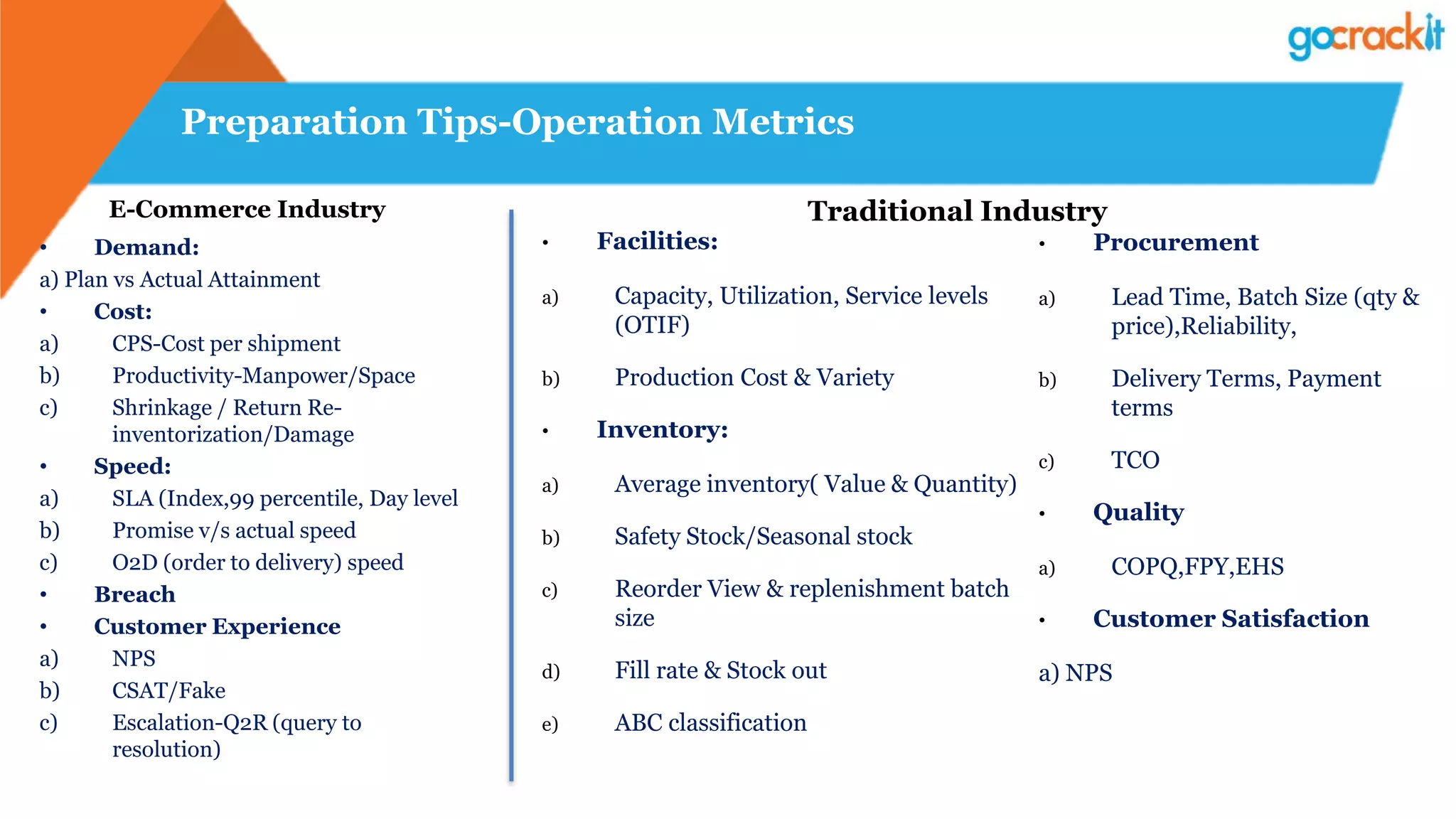 gocrackit

Preparation Tips-Operation Metrics

E-Commerce Industry

• Demand:
a) Plan vs Actual Attainment
• Cost:
a) CPS-Cost per shipment
b) Productivity-Manpower/Space
c) Shrinkage / Return Re-inventorization/Damage
• Speed:
a) SLA (Index,99 percentile, Day level
b) Promise v/s actual speed
c) O2D (order to delivery) speed
• Breach
• Customer Experience
a) NPS
b) CSAT/Fake
c) Escalation-Q2R (query to resolution)

Traditional Industry

• Facilities:
a) Capacity, Utilization, Service levels (OTIF)
b) Production Cost & Variety
• Inventory:
a) Average inventory( Value & Quantity)
b) Safety Stock/Seasonal stock
c) Reorder View & replenishment batch size
d) Fill rate & Stock out
e) ABC classification

• Procurement
a) Lead Time, Batch Size (qty & price),Reliability,
b) Delivery Terms, Payment terms
c) TCO
• Quality
a) COPQ,FPY,EHS
• Customer Satisfaction
a) NPS